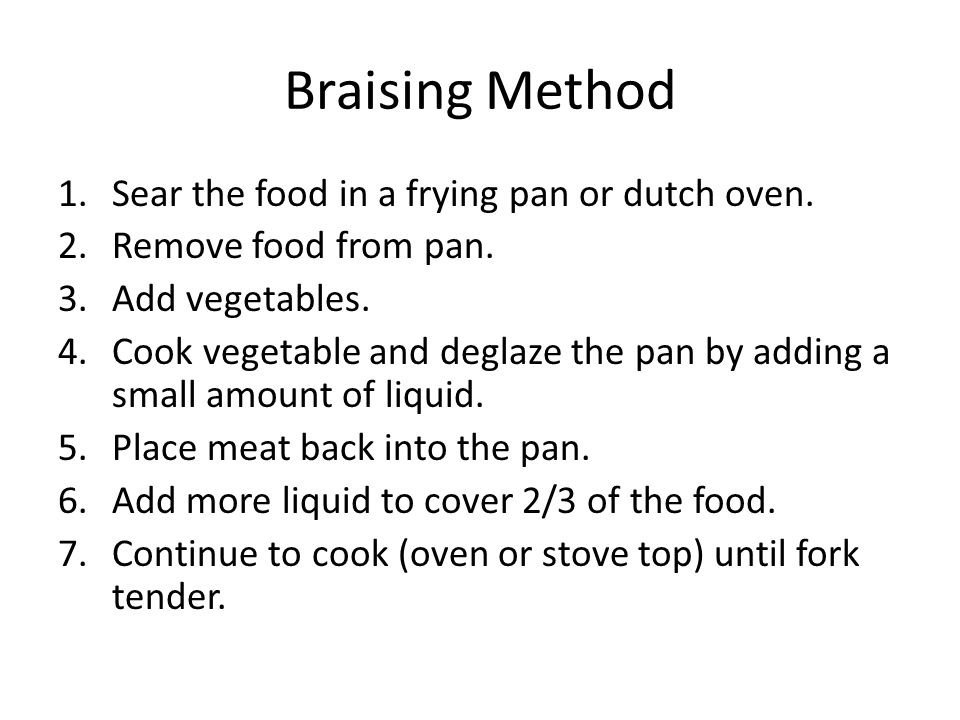 Braising Method

1. Sear the food in a frying pan or dutch oven.
2. Remove food from pan.
3. Add vegetables.
4. Cook vegetable and deglaze the pan by adding a small amount of liquid.
5. Place meat back into the pan.
6. Add more liquid to cover 2/3 of the food.
7. Continue to cook (oven or stove top) until fork tender.